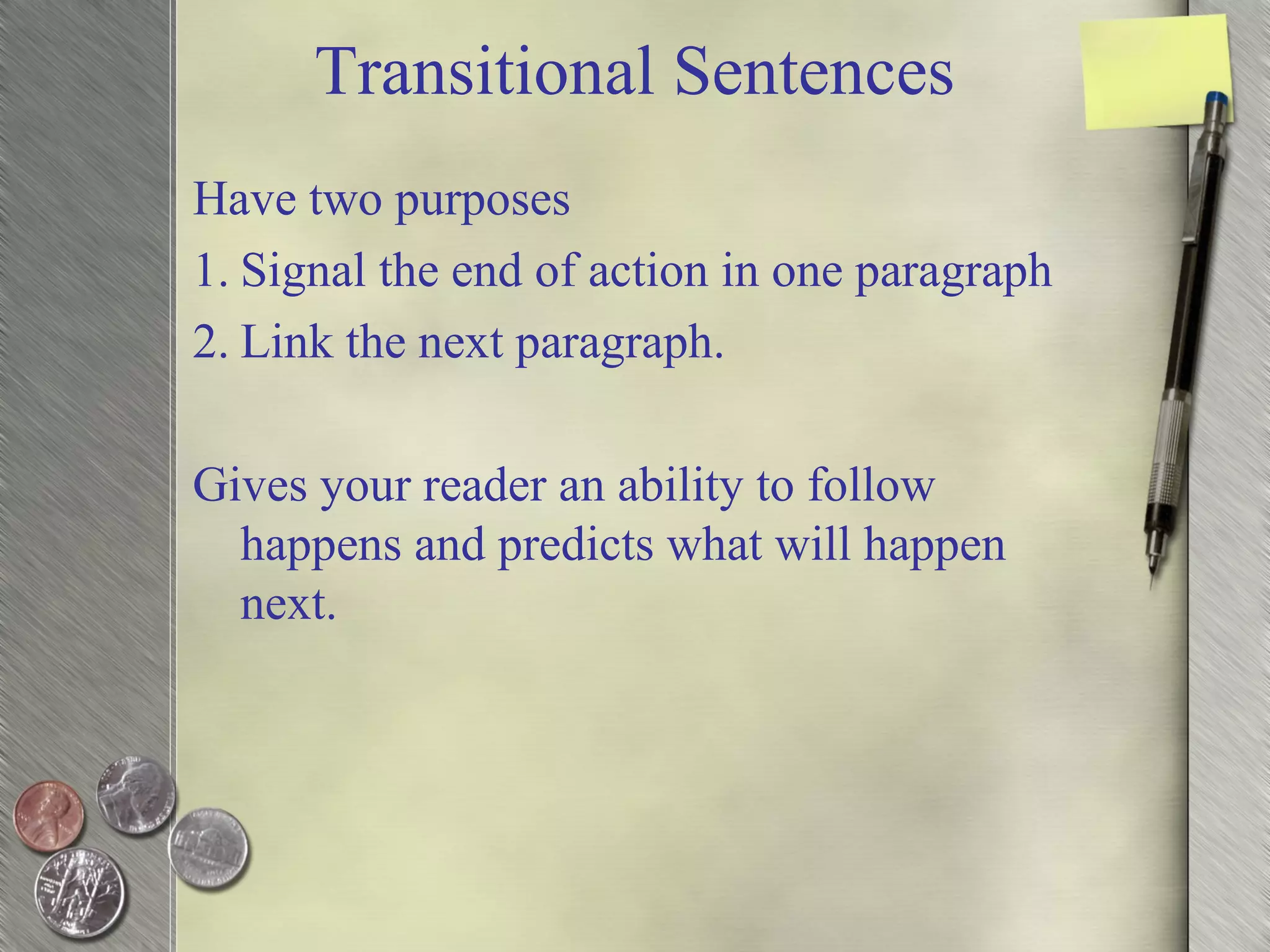 Transitional Sentences

Have two purposes

1. Signal the end of action in one paragraph

2. Link the next paragraph.

Gives your reader an ability to follow happens and predicts what will happen next.